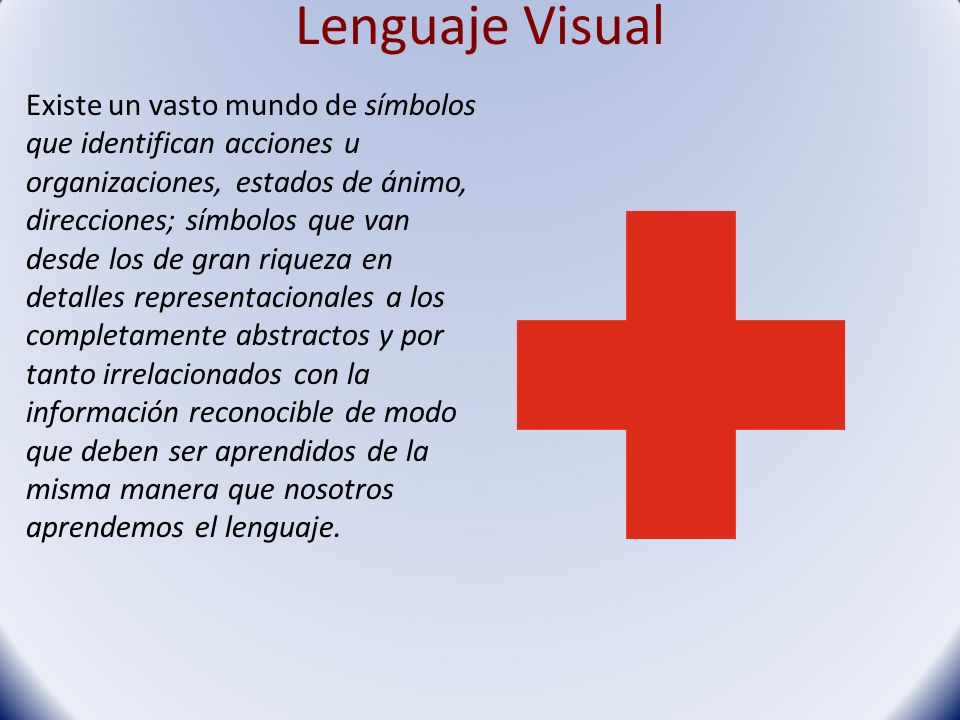 Lenguaje Visual

Existe un vasto mundo de símbolos que identifican acciones u organizaciones, estados de ánimo, direcciones; símbolos que van desde los de gran riqueza en detalles representacionales a los completamente abstractos y por tanto irrelacionados con la información reconocible de modo que deben ser aprendidos de la misma manera que nosotros aprendemos el lenguaje.